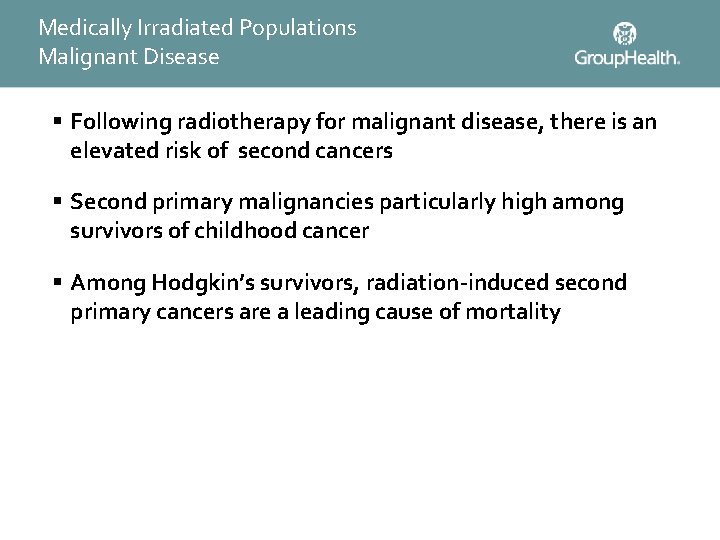 Medically Irradiated Populations
Malignant Disease

GroupHealth.

▪ Following radiotherapy for malignant disease, there is an elevated risk of second cancers

▪ Second primary malignancies particularly high among survivors of childhood cancer

▪ Among Hodgkin's survivors, radiation-induced second primary cancers are a leading cause of mortality